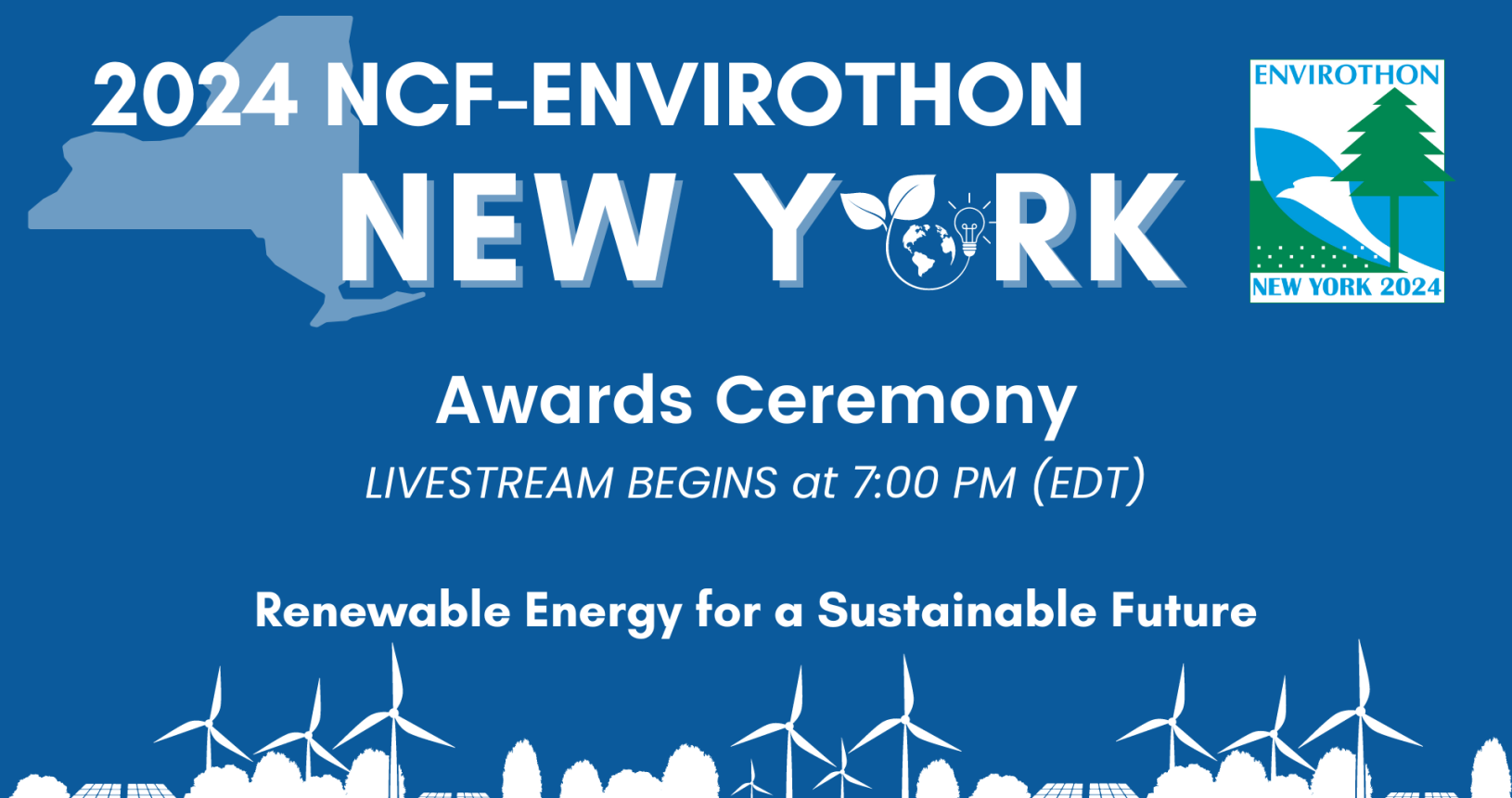 2024 NCF-ENVIROTHON

NEW YORK

ENVIROTHON

NEW YORK 2024

Awards Ceremony

LIVESTREAM BEGINS at 7:00 PM (EDT)

Renewable Energy for a Sustainable Future